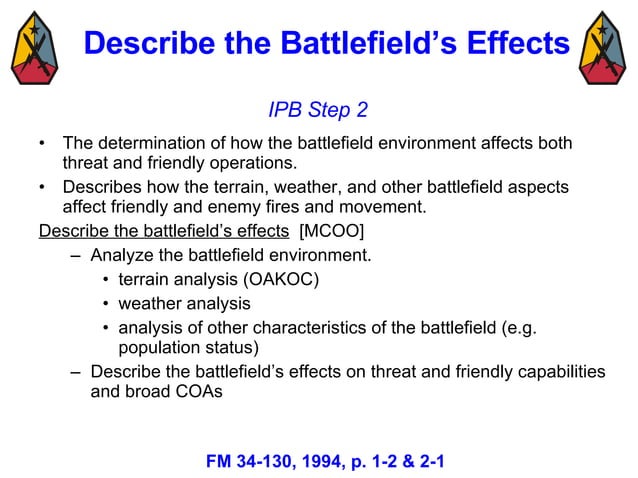 Describe the Battlefield's Effects

IPB Step 2

• The determination of how the battlefield environment affects both threat and friendly operations.
• Describes how the terrain, weather, and other battlefield aspects affect friendly and enemy fires and movement.

Describe the battlefield's effects [MCOO]
– Analyze the battlefield environment.
• terrain analysis (OAKOC)
• weather analysis
• analysis of other characteristics of the battlefield (e.g. population status)
– Describe the battlefield's effects on threat and friendly capabilities and broad COAs

FM 34-130, 1994, p. 1-2 & 2-1